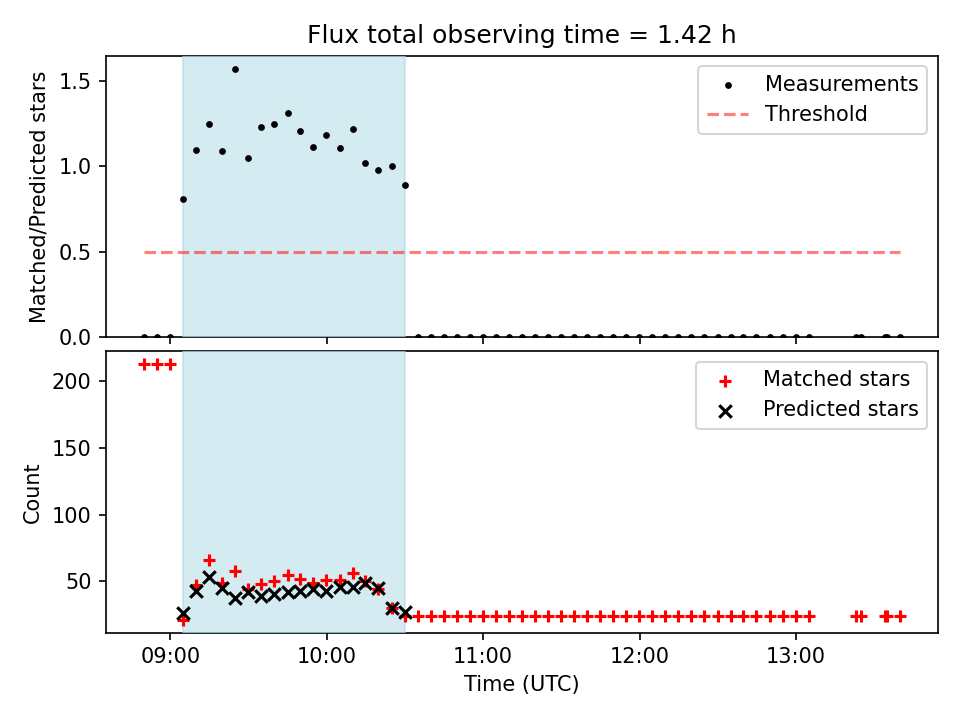 Flux total observing time = 1.42 h

Matched/Predicted stars

1.5
1.0
0.5
0.0

Measurements
Threshold

Count

200
150
100
50

Matched stars
Predicted stars

09:00
10:00
11:00
12:00
13:00

Time (UTC)